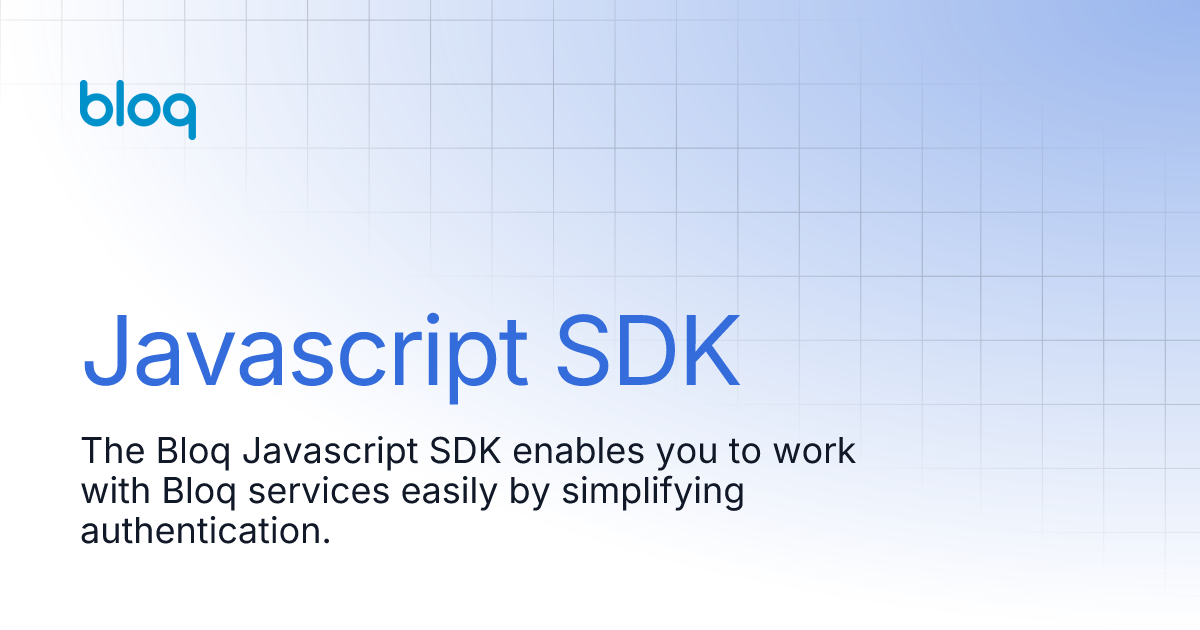 bloq

Javascript SDK

The Bloq Javascript SDK enables you to work with Bloq services easily by simplifying authentication.